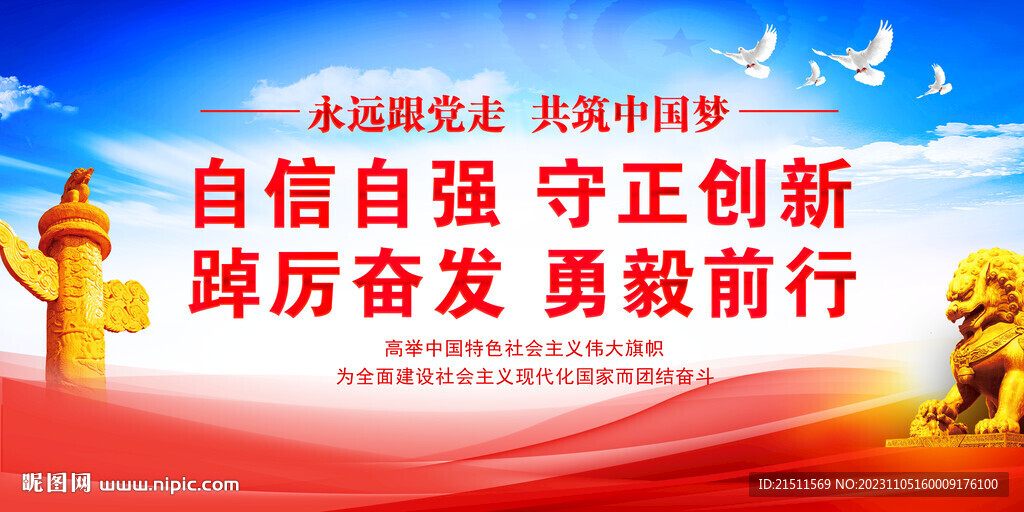 永远跟党走 共筑中国梦

自信自强 守正创新
踔厉奋发 勇毅前行

高举中国特色社会主义伟大旗帜
为全面建设社会主义现代化国家而团结奋斗

昵图网 www.nipic.com

ID:21511569 NO:20231105160009176100